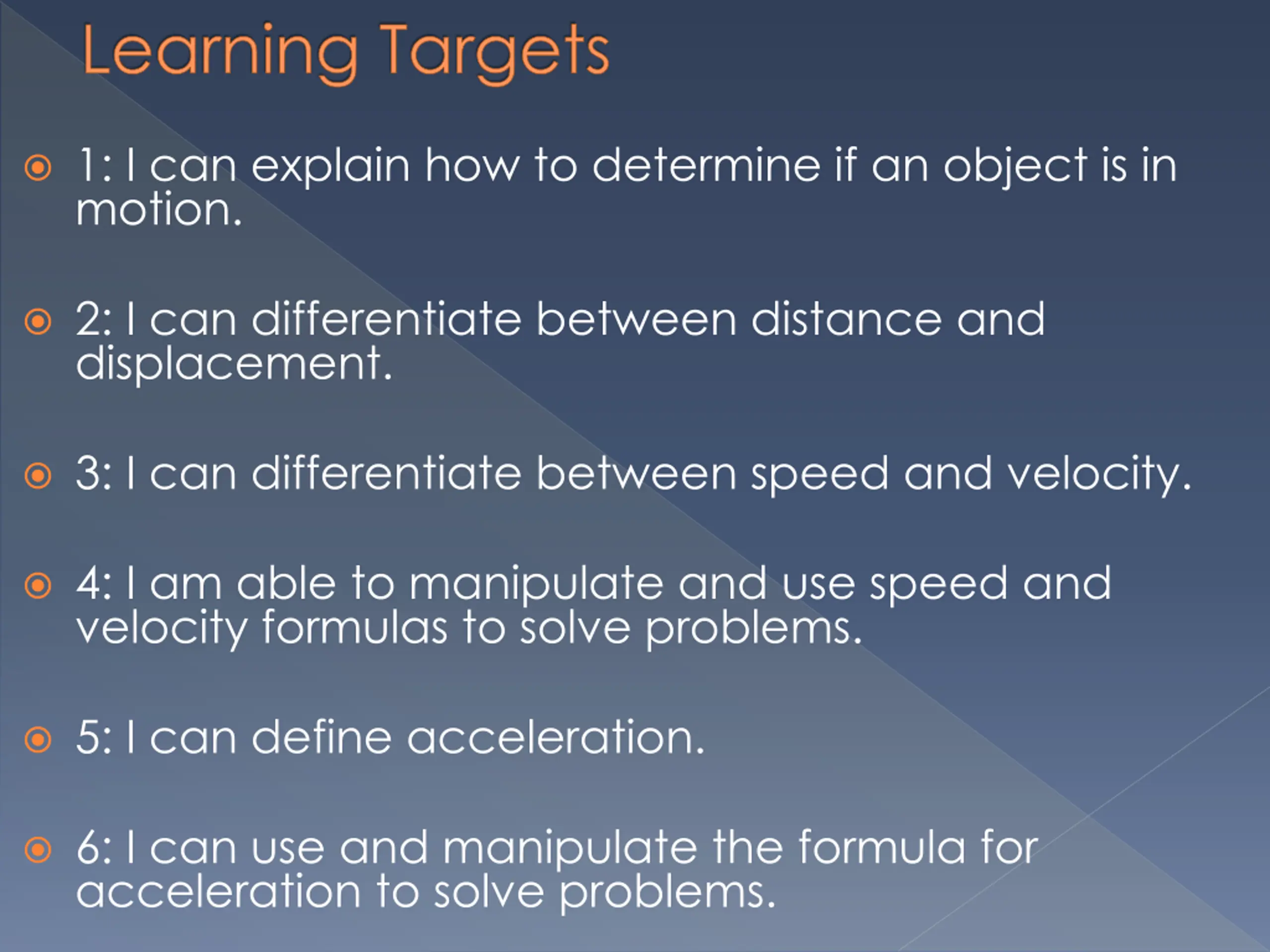 Learning Targets

1: I can explain how to determine if an object is in motion.

2: I can differentiate between distance and displacement.

3: I can differentiate between speed and velocity.

4: I am able to manipulate and use speed and velocity formulas to solve problems.

5: I can define acceleration.

6: I can use and manipulate the formula for acceleration to solve problems.